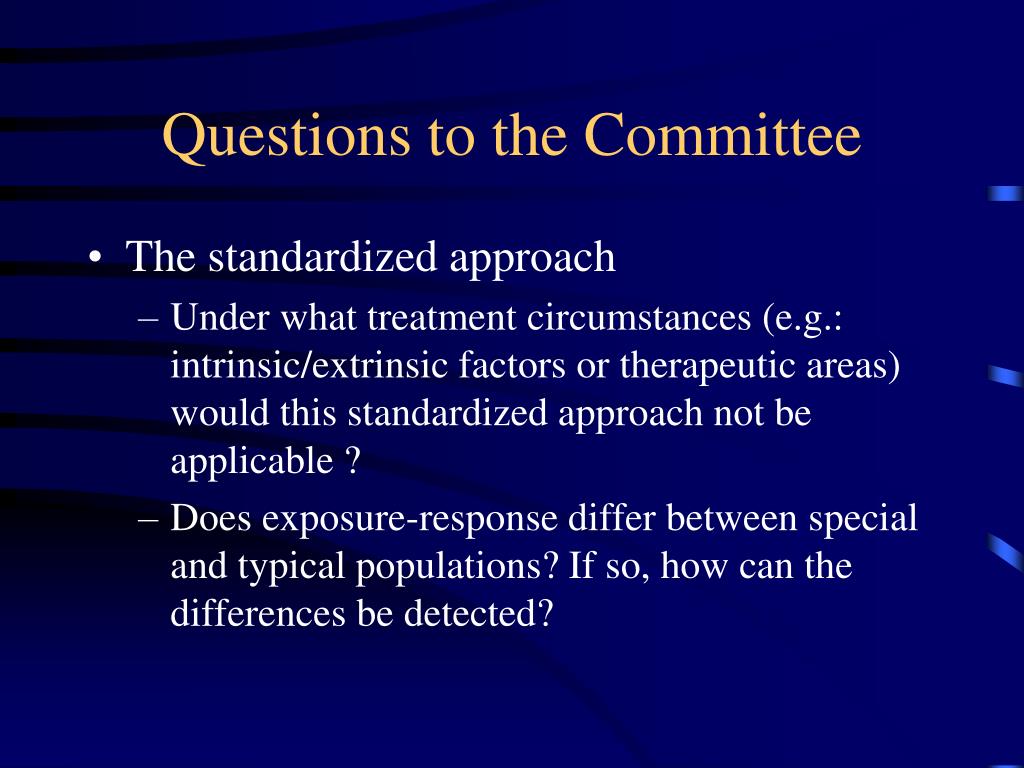 Questions to the Committee

• The standardized approach

– Under what treatment circumstances (e.g.: intrinsic/extrinsic factors or therapeutic areas) would this standardized approach not be applicable ?

– Does exposure-response differ between special and typical populations? If so, how can the differences be detected?